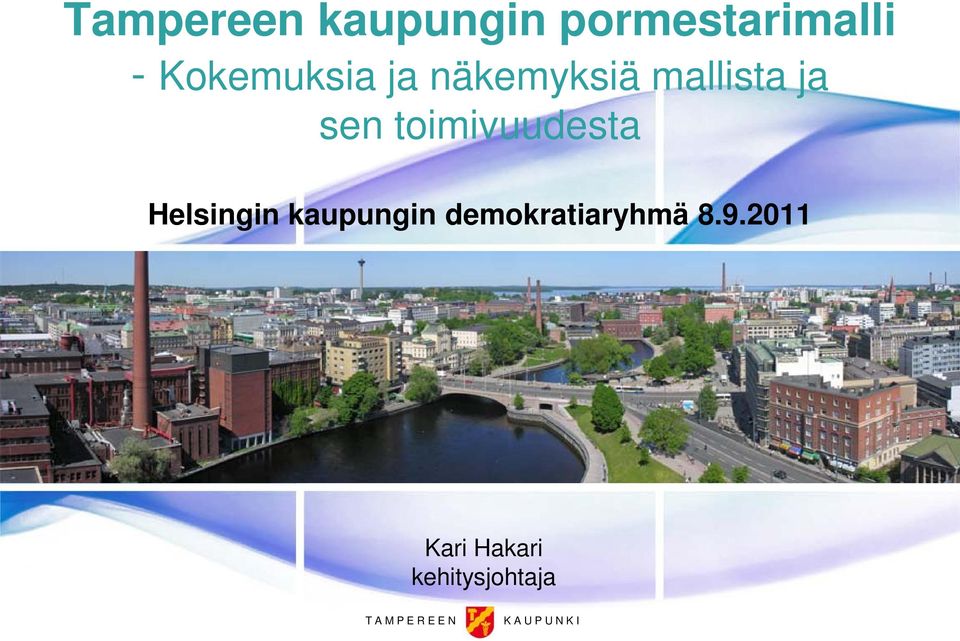 Tampereen kaupungin pormestarimalli
- Kokemuksia ja näkemyksiä mallista ja sen toimivuudesta

Helsingin kaupungin demokratiaryhmä 8.9.2011

Kari Hakari
kehitysjohtaja

TAMPEREEN KAUPUNKI